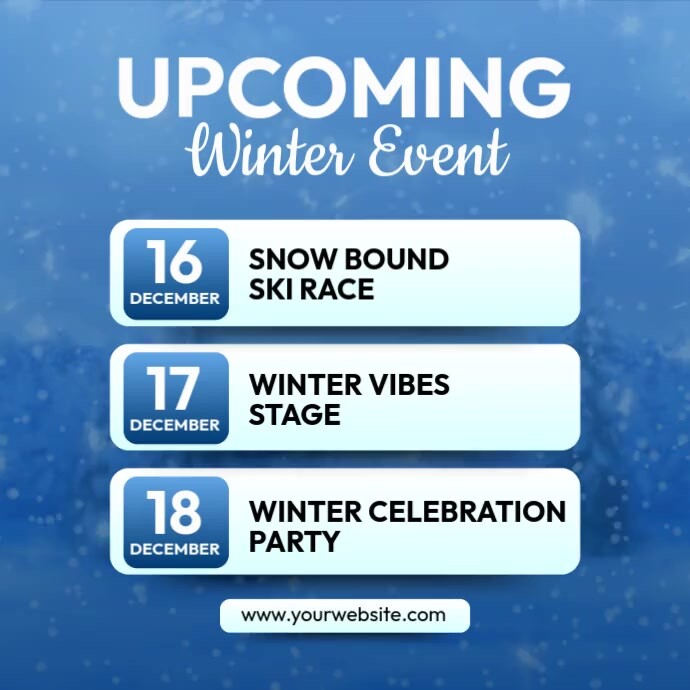 UPCOMING
Winter Event

16
DECEMBER
SNOW BOUND SKI RACE

17
DECEMBER
WINTER VIBES STAGE

18
DECEMBER
WINTER CELEBRATION PARTY

www.yourwebsite.com